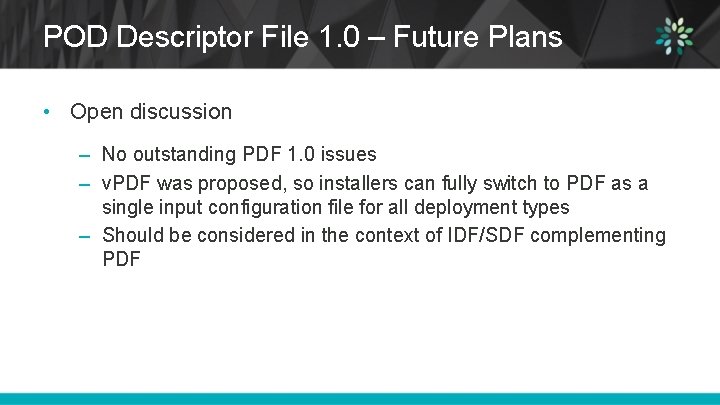 POD Descriptor File 1.0 – Future Plans

• Open discussion

– No outstanding PDF 1.0 issues
– vPDF was proposed, so installers can fully switch to PDF as a single input configuration file for all deployment types
– Should be considered in the context of IDF/SDF complementing PDF